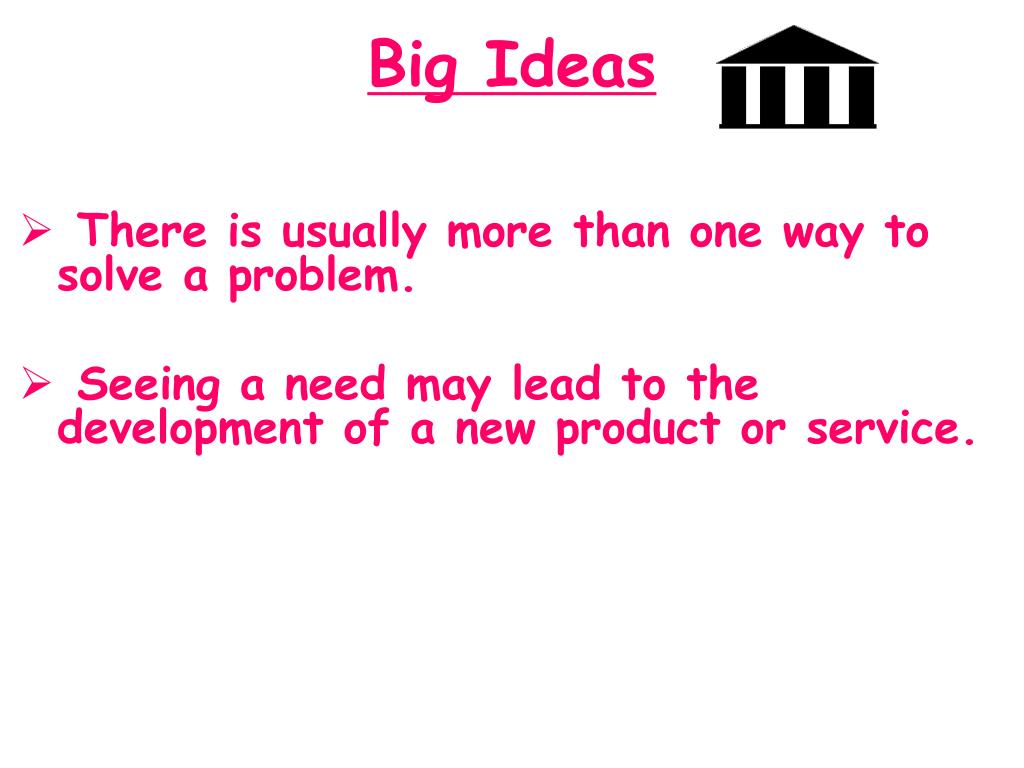 Big Ideas

➢ There is usually more than one way to solve a problem.

➢ Seeing a need may lead to the development of a new product or service.